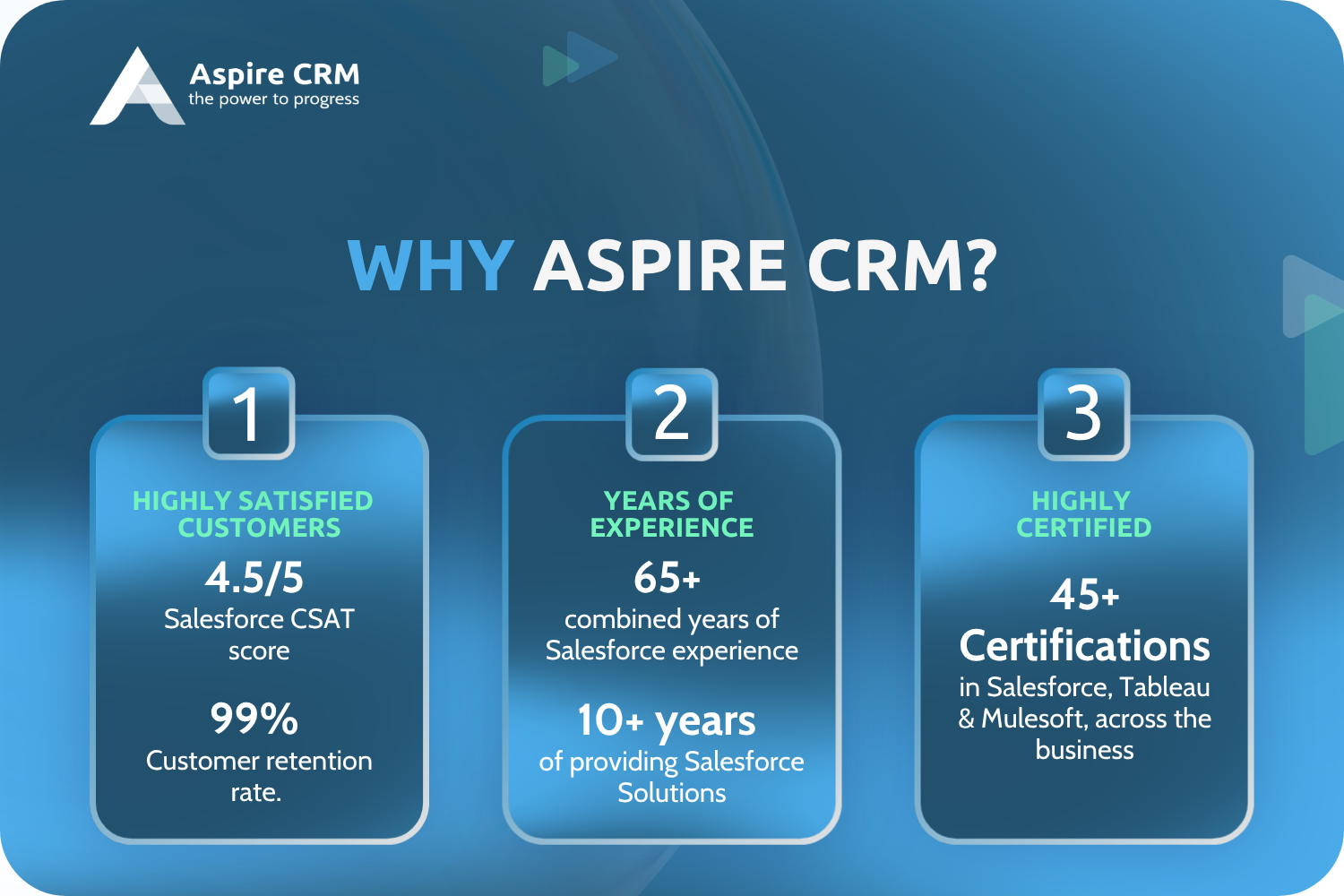 Aspire CRM
the power to progress

WHY ASPIRE CRM?

1
HIGHLY SATISFIED CUSTOMERS
4.5/5
Salesforce CSAT score
99%
Customer retention rate.

2
YEARS OF EXPERIENCE
65+
combined years of Salesforce experience
10+ years
of providing Salesforce Solutions

3
HIGHLY CERTIFIED
45+
Certifications
in Salesforce, Tableau & Mulesoft, across the business